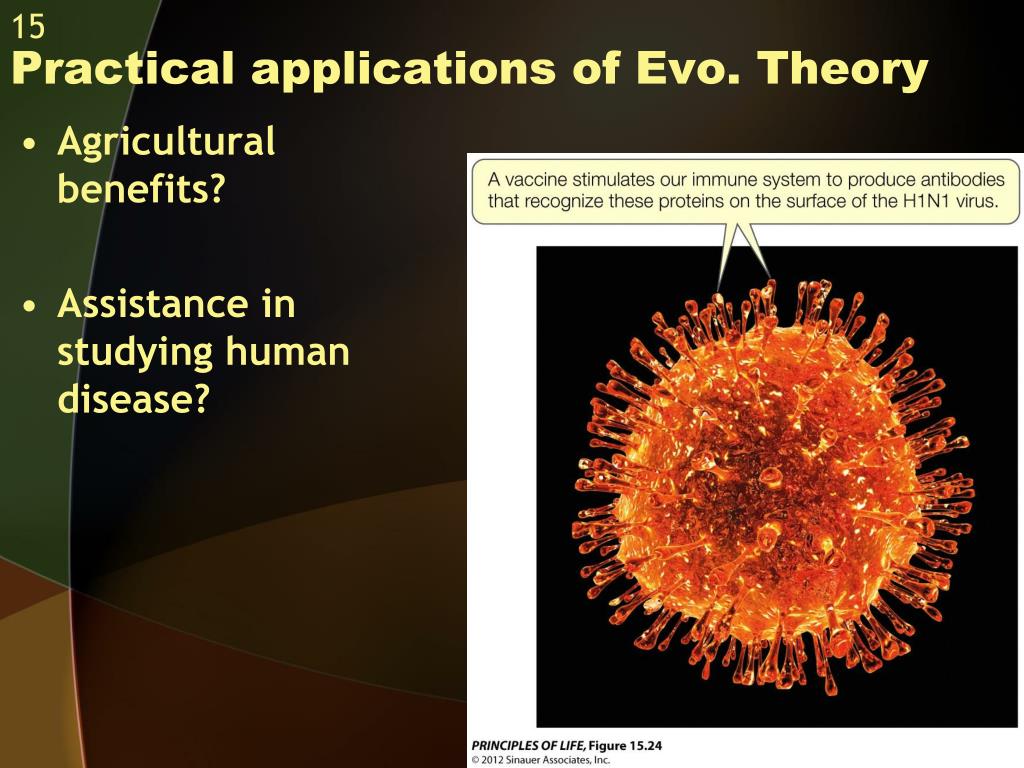 15
Practical applications of Evo. Theory

• Agricultural benefits?

• Assistance in studying human disease?

A vaccine stimulates our immune system to produce antibodies that recognize these proteins on the surface of the H1N1 virus.

PRINCIPLES OF LIFE, Figure 15.24
© 2012 Sinauer Associates, Inc.